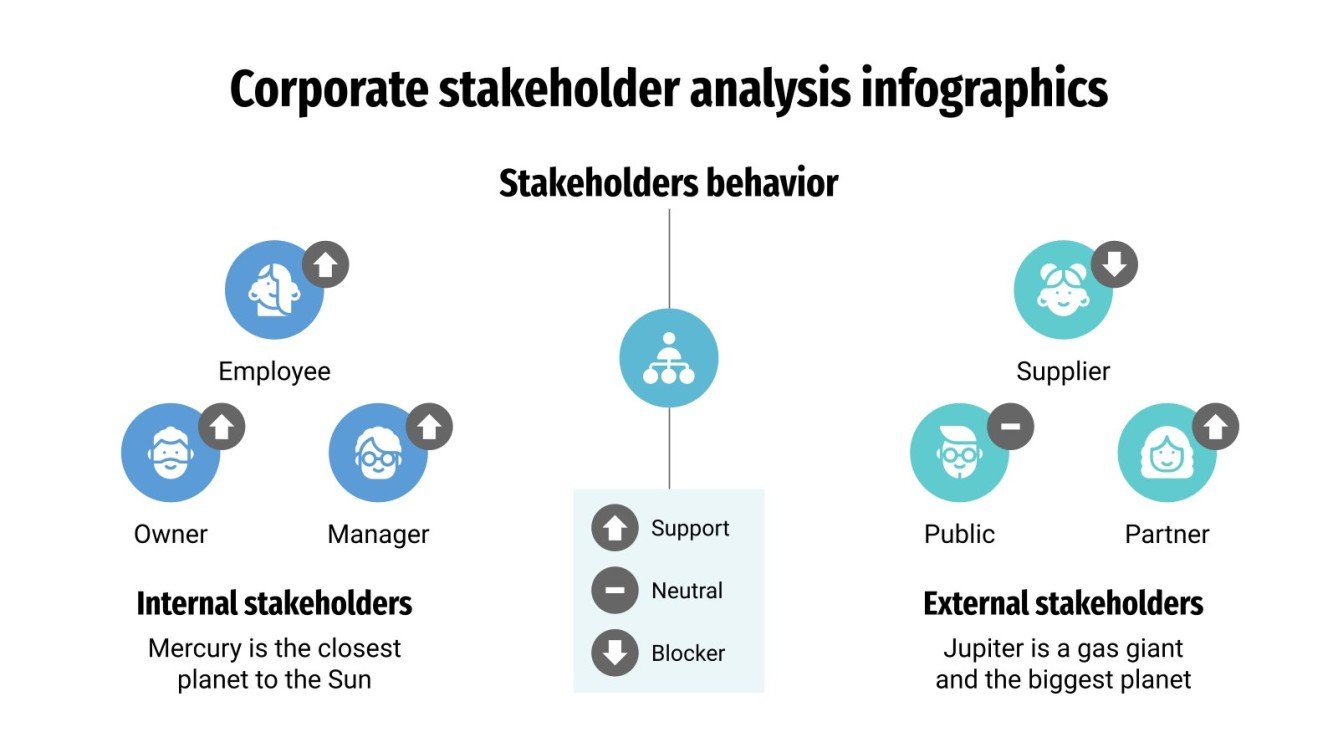 Corporate stakeholder analysis infographics

Stakeholders behavior

Employee

Owner

Manager

Internal stakeholders

Mercury is the closest planet to the Sun

Support

Neutral

Blocker

Supplier

Public

Partner

External stakeholders

Jupiter is a gas giant and the biggest planet